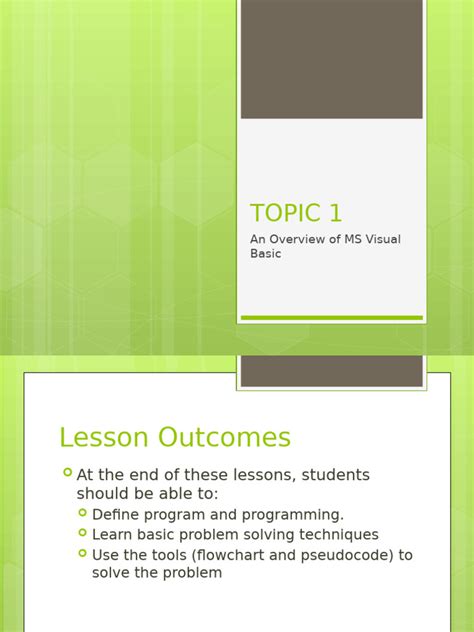 TOPIC 1

An Overview of MS Visual Basic

Lesson Outcomes

At the end of these lessons, students should be able to:

Define program and programming.

Learn basic problem solving techniques

Use the tools (flowchart and pseudocode) to solve the problem